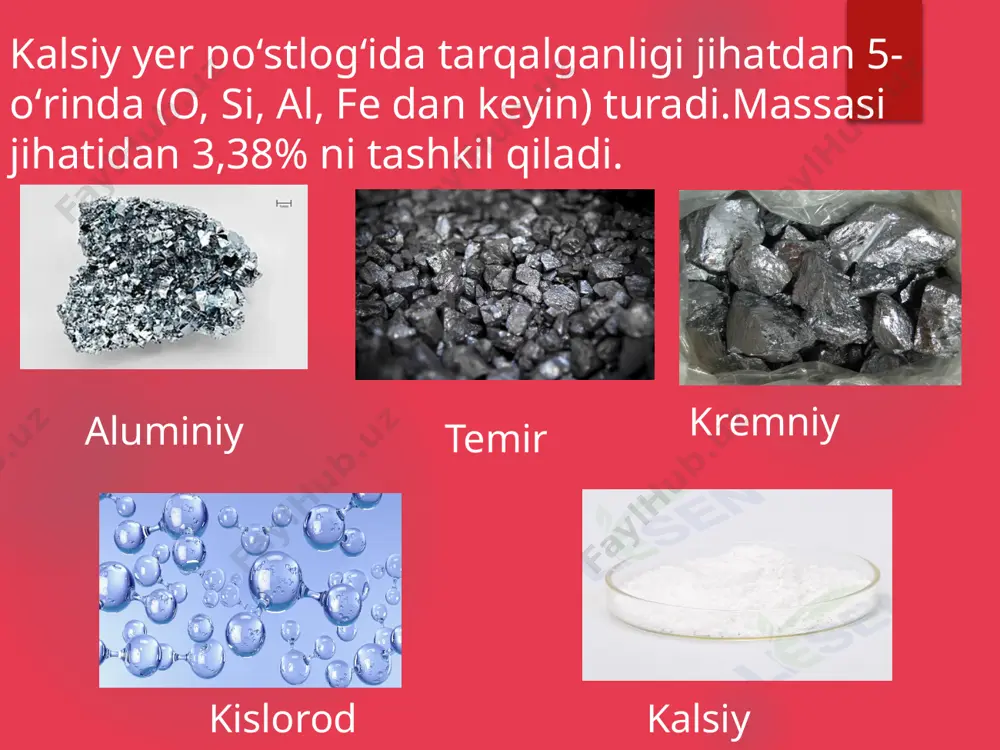 Kalsiy yer po‘stlog‘ida tarqalganligi jihatdan 5-o‘rinda (O, Si, Al, Fe dan keyin) turadi.Massasi jihatidan 3,38% ni tashkil qiladi.

Aluminiy

Temir

Kremniy

Kislorod

Kalsiy

FaylHub.uz